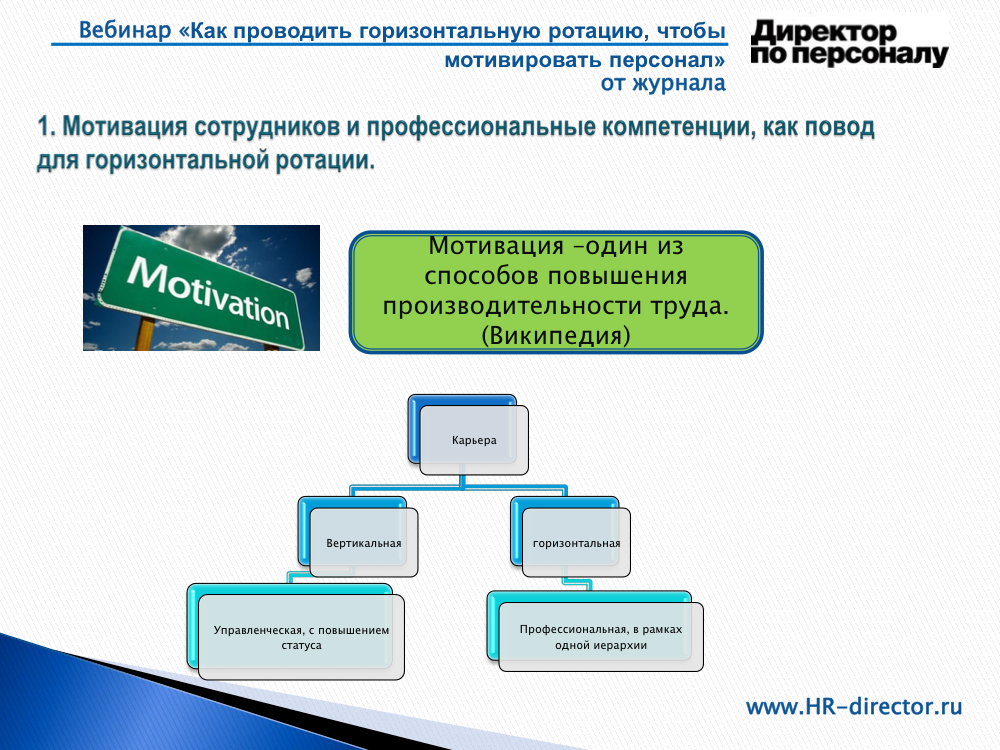 Вебинар «Как проводить горизонтальную ротацию, чтобы мотивировать персонал»
от журнала

Директор по персоналу

1. Мотивация сотрудников и профессиональные компетенции, как повод для горизонтальной ротации.

Motivation

Мотивация –один из способов повышения производительности труда. (Википедия)

Карьера

Вертикальная

горизонтальная

Управленческая, с повышением статуса

Профессиональная, в рамках одной иерархии

www.HR-director.ru